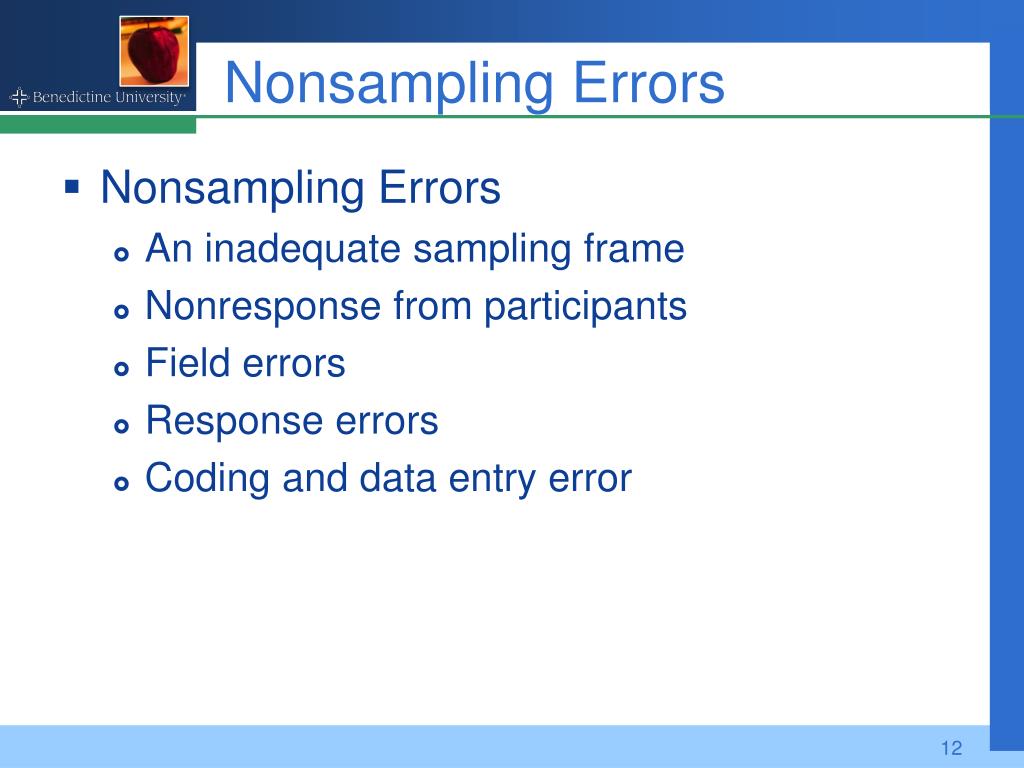 Benedictine University

Nonsampling Errors

- Nonsampling Errors
  - An inadequate sampling frame
  - Nonresponse from participants
  - Field errors
  - Response errors
  - Coding and data entry error

12